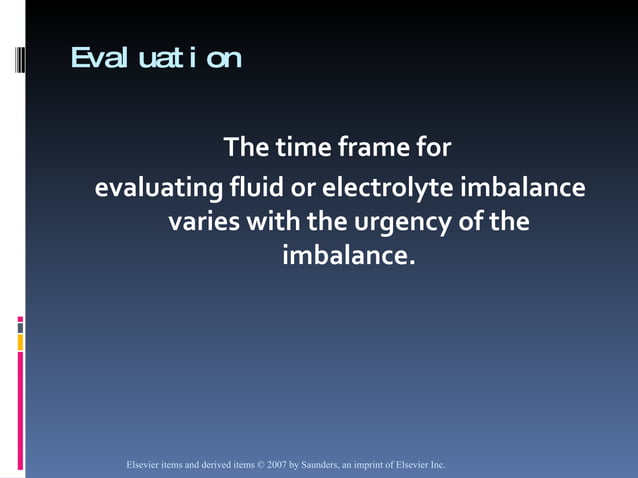 Evaluation

The time frame for evaluating fluid or electrolyte imbalance varies with the urgency of the imbalance.

Elsevier items and derived items © 2007 by Saunders, an imprint of Elsevier Inc.